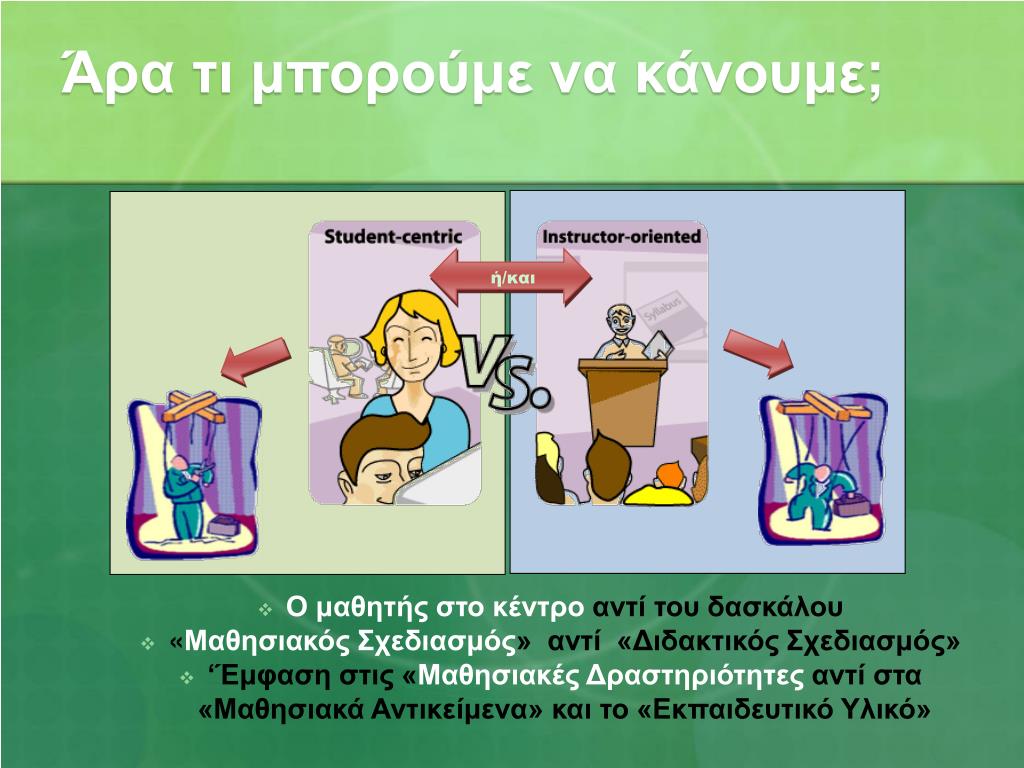 Άρα τι μπορούμε να κάνουμε;

Student-centric

Instructor-oriented

ή/και

Syllabus

VS.

❖ Ο μαθητής στο κέντρο αντί του δασκάλου
❖ «Μαθησιακός Σχεδιασμός» αντί «Διδακτικός Σχεδιασμός»
❖ ΄Έμφαση στις «Μαθησιακές Δραστηριότητες αντί στα «Μαθησιακά Αντικείμενα» και το «Εκπαιδευτικό Υλικό»